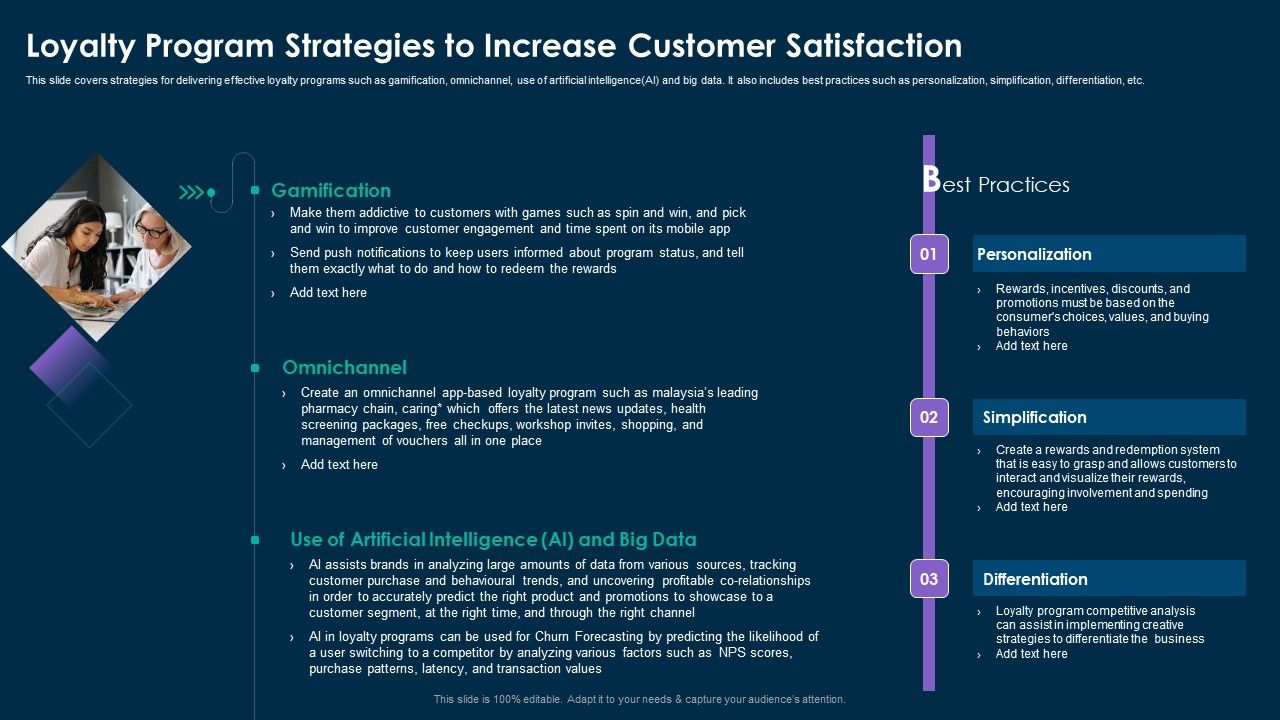 Loyalty Program Strategies to Increase Customer Satisfaction

This slide covers strategies for delivering effective loyalty programs such as gamification, omnichannel, use of artificial intelligence(AI) and big data. It also includes best practices such as personalization, simplification, differentiation, etc.

Gamification

› Make them addictive to customers with games such as spin and win, and pick and win to improve customer engagement and time spent on its mobile app

› Send push notifications to keep users informed about program status, and tell them exactly what to do and how to redeem the rewards

› Add text here

Omnichannel

› Create an omnichannel app-based loyalty program such as malaysia's leading pharmacy chain, caring* which offers the latest news updates, health screening packages, free checkups, workshop invites, shopping, and management of vouchers all in one place

› Add text here

Use of Artificial Intelligence (AI) and Big Data

› AI assists brands in analyzing large amounts of data from various sources, tracking customer purchase and behavioural trends, and uncovering profitable co-relationships in order to accurately predict the right product and promotions to showcase to a customer segment, at the right time, and through the right channel

› AI in loyalty programs can be used for Churn Forecasting by predicting the likelihood of a user switching to a competitor by analyzing various factors such as NPS scores, purchase patterns, latency, and transaction values

Best Practices

01

Personalization

› Rewards, incentives, discounts, and promotions must be based on the consumer's choices, values, and buying behaviors

› Add text here

02

Simplification

› Create a rewards and redemption system that is easy to grasp and allows customers to interact and visualize their rewards, encouraging involvement and spending

› Add text here

03

Differentiation

› Loyalty program competitive analysis can assist in implementing creative strategies to differentiate the business

› Add text here

This slide is 100% editable. Adapt it to your needs & capture your audience's attention.